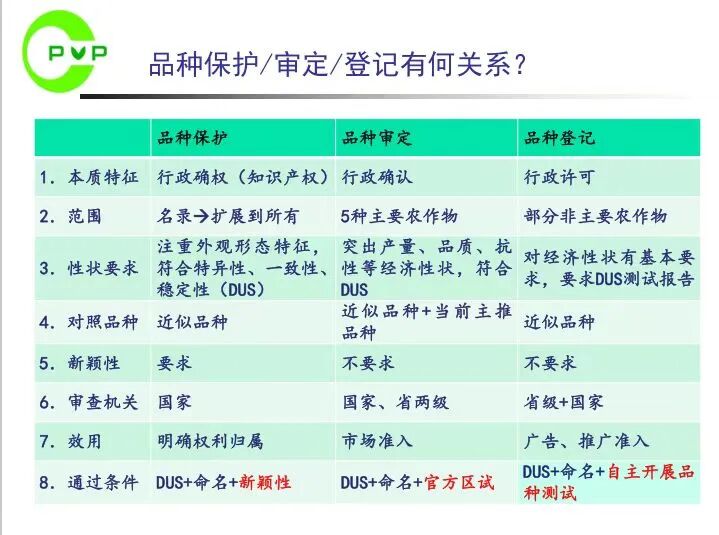 PVP

品种保护/审定/登记有何关系?

| | 品种保护 | 品种审定 | 品种登记 |
|---|---|---|---|
| 1. 本质特征 | 行政确权(知识产权) | 行政确认 | 行政许可 |
| 2. 范围 | 名录→扩展到所有 | 5种主要农作物 | 部分非主要农作物 |
| 3. 性状要求 | 注重外观形态特征,符合特异性、一致性、稳定性(DUS) | 突出产量、品质、抗性等经济性状,符合DUS | 对经济性状有基本要求,要求DUS测试报告 |
| 4. 对照品种 | 近似品种 | 近似品种+当前主推品种 | 近似品种 |
| 5. 新颖性 | 要求 | 不要求 | 不要求 |
| 6. 审查机关 | 国家 | 国家、省两级 | 省级+国家 |
| 7. 效用 | 明确权利归属 | 市场准入 | 广告、推广准入 |
| 8. 通过条件 | DUS+命名+新颖性 | DUS+命名+官方区试 | DUS+命名+自主开展品种测试 |